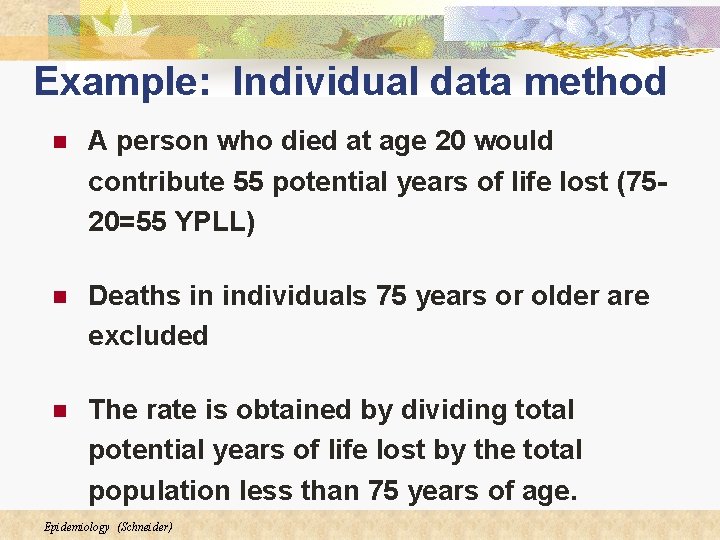 Example: Individual data method

- A person who died at age 20 would contribute 55 potential years of life lost (75-20=55 YPLL)

- Deaths in individuals 75 years or older are excluded

- The rate is obtained by dividing total potential years of life lost by the total population less than 75 years of age.

Epidemiology (Schneider)